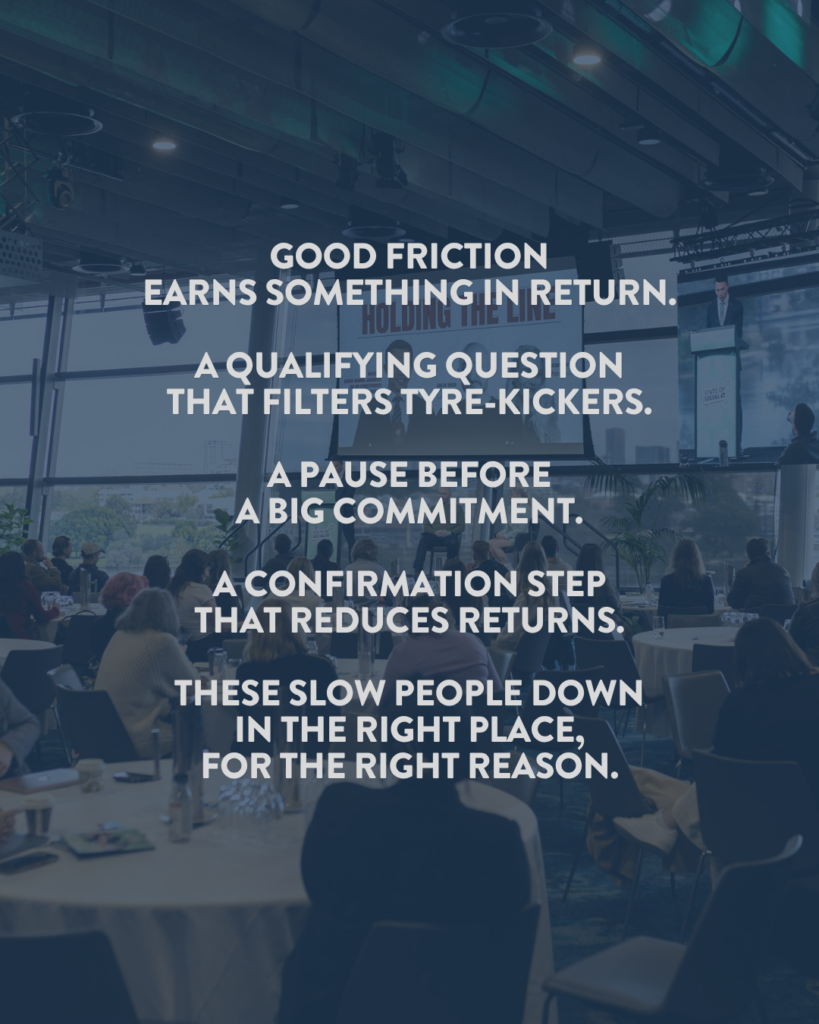 GOOD FRICTION EARNS SOMETHING IN RETURN.

A QUALIFYING QUESTION THAT FILTERS TYRE-KICKERS.

A PAUSE BEFORE A BIG COMMITMENT.

A CONFIRMATION STEP THAT REDUCES RETURNS.

THESE SLOW PEOPLE DOWN IN THE RIGHT PLACE, FOR THE RIGHT REASON.

HOLDING THE LINE